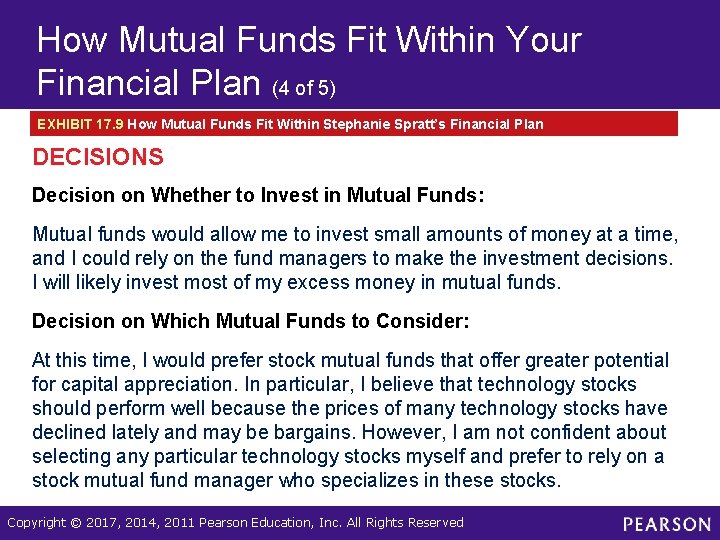 How Mutual Funds Fit Within Your Financial Plan (4 of 5)

EXHIBIT 17.9 How Mutual Funds Fit Within Stephanie Spratt's Financial Plan

DECISIONS

Decision on Whether to Invest in Mutual Funds:

Mutual funds would allow me to invest small amounts of money at a time, and I could rely on the fund managers to make the investment decisions. I will likely invest most of my excess money in mutual funds.

Decision on Which Mutual Funds to Consider:

At this time, I would prefer stock mutual funds that offer greater potential for capital appreciation. In particular, I believe that technology stocks should perform well because the prices of many technology stocks have declined lately and may be bargains. However, I am not confident about selecting any particular technology stocks myself and prefer to rely on a stock mutual fund manager who specializes in these stocks.

Copyright © 2017, 2014, 2011 Pearson Education, Inc. All Rights Reserved

PEARSON